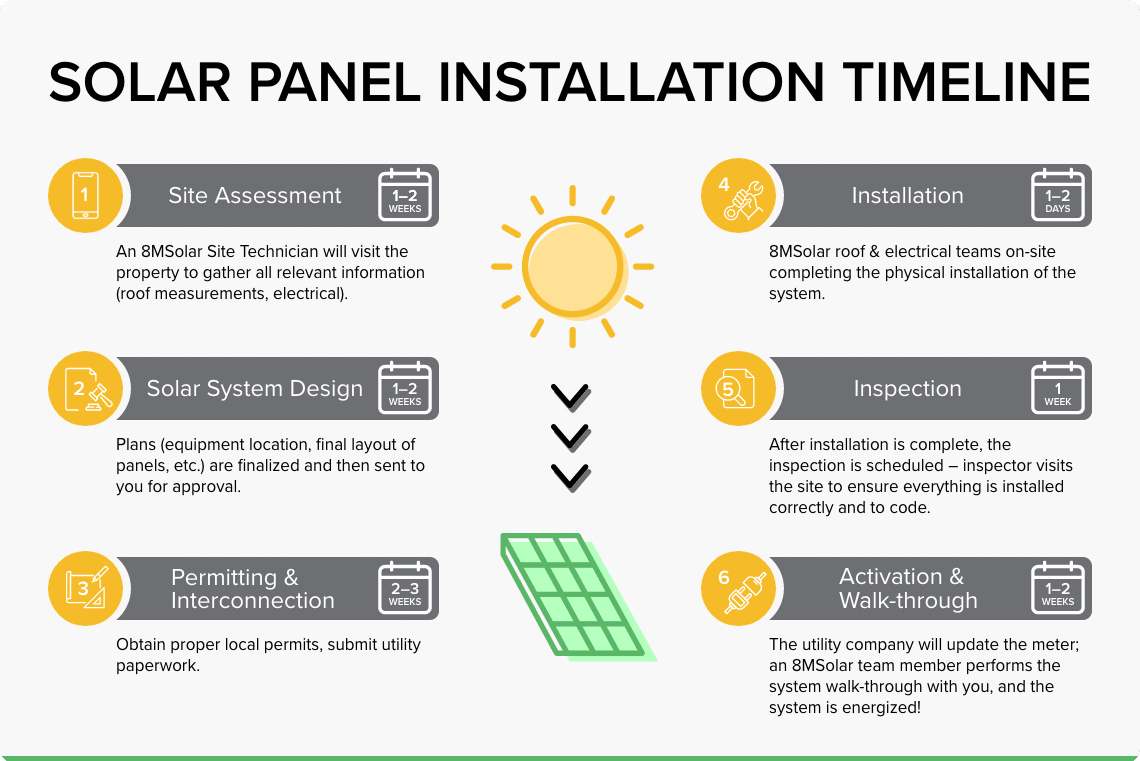 SOLAR PANEL INSTALLATION TIMELINE

1 Site Assessment 1–2 WEEKS

An 8MSolar Site Technician will visit the property to gather all relevant information (roof measurements, electrical).

2 Solar System Design 1–2 WEEKS

Plans (equipment location, final layout of panels, etc.) are finalized and then sent to you for approval.

3 Permitting & Interconnection 2–3 WEEKS

Obtain proper local permits, submit utility paperwork.

4 Installation 1–2 DAYS

8MSolar roof & electrical teams on-site completing the physical installation of the system.

5 Inspection 1 WEEK

After installation is complete, the inspection is scheduled – inspector visits the site to ensure everything is installed correctly and to code.

6 Activation & Walk-through 1–2 WEEKS

The utility company will update the meter; an 8MSolar team member performs the system walk-through with you, and the system is energized!